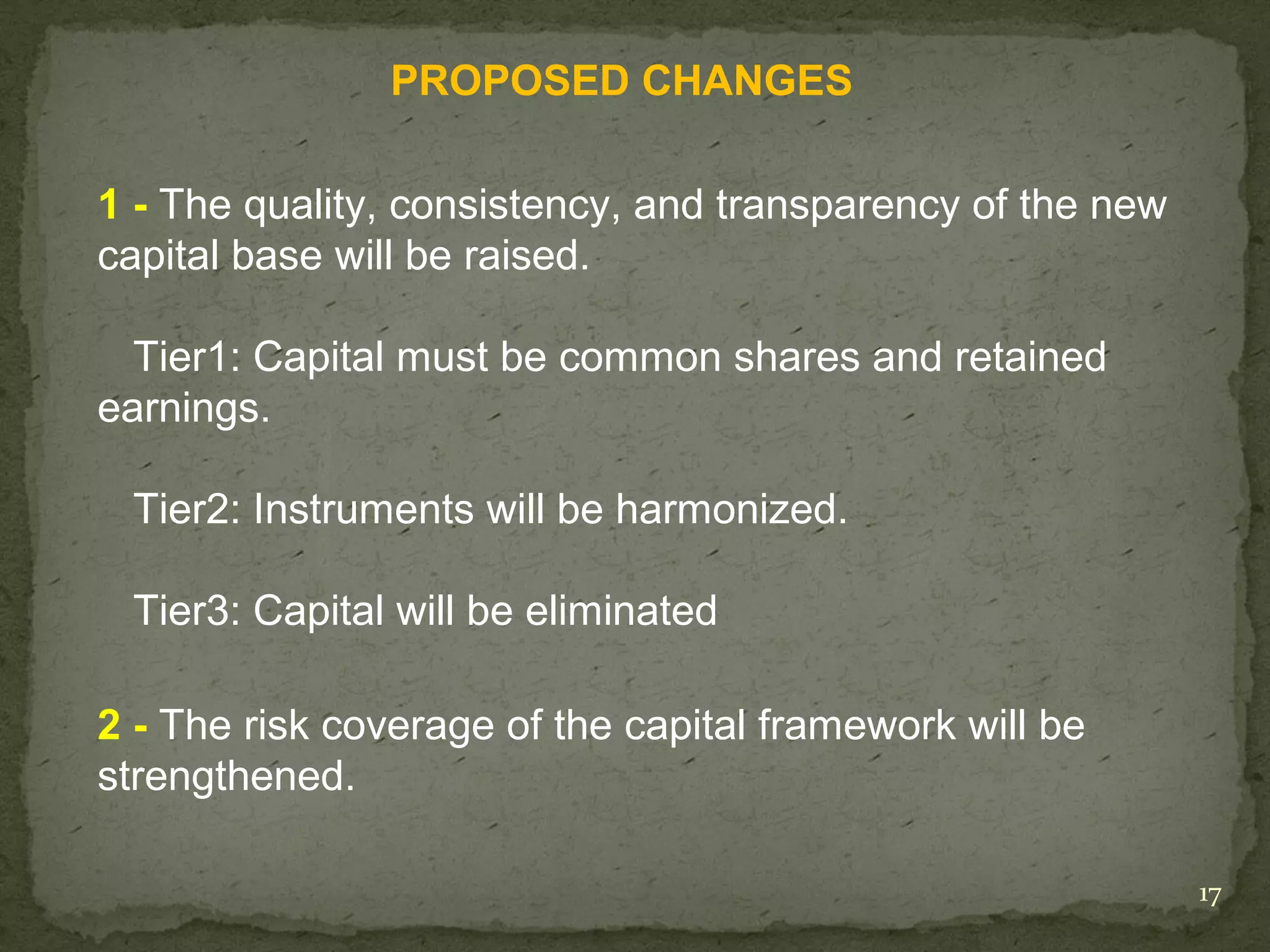 PROPOSED CHANGES

1 - The quality, consistency, and transparency of the new capital base will be raised.

Tier1: Capital must be common shares and retained earnings.

Tier2: Instruments will be harmonized.

Tier3: Capital will be eliminated

2 - The risk coverage of the capital framework will be strengthened.

17